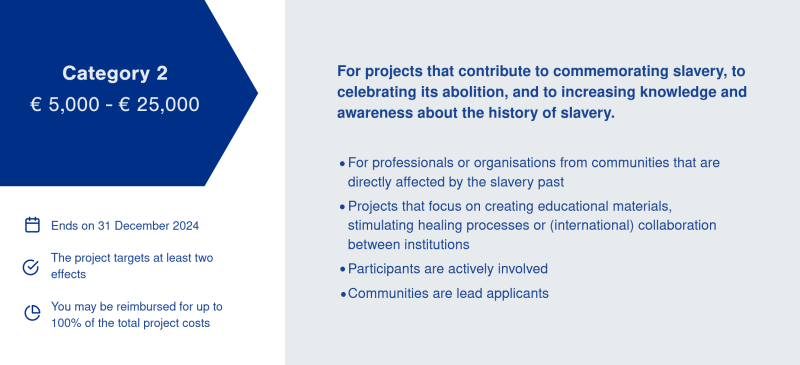 Category 2
€ 5,000 - € 25,000

Ends on 31 December 2024

The project targets at least two effects

You may be reimbursed for up to 100% of the total project costs

For projects that contribute to commemorating slavery, to celebrating its abolition, and to increasing knowledge and awareness about the history of slavery.

• For professionals or organisations from communities that are directly affected by the slavery past
• Projects that focus on creating educational materials, stimulating healing processes or (international) collaboration between institutions
• Participants are actively involved
• Communities are lead applicants